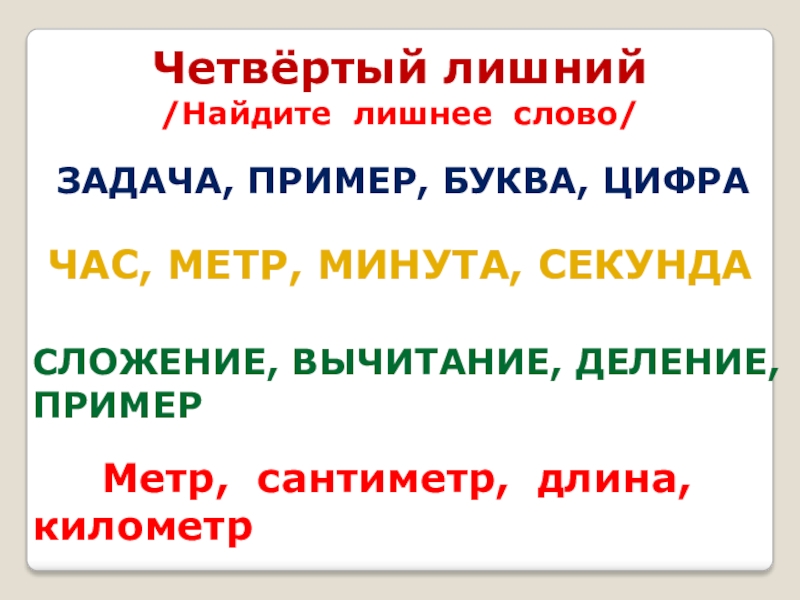 Четвёртый лишний
/Найдите лишнее слово/

ЗАДАЧА, ПРИМЕР, БУКВА, ЦИФРА

ЧАС, МЕТР, МИНУТА, СЕКУНДА

СЛОЖЕНИЕ, ВЫЧИТАНИЕ, ДЕЛЕНИЕ, ПРИМЕР

Метр, сантиметр, длина, километр